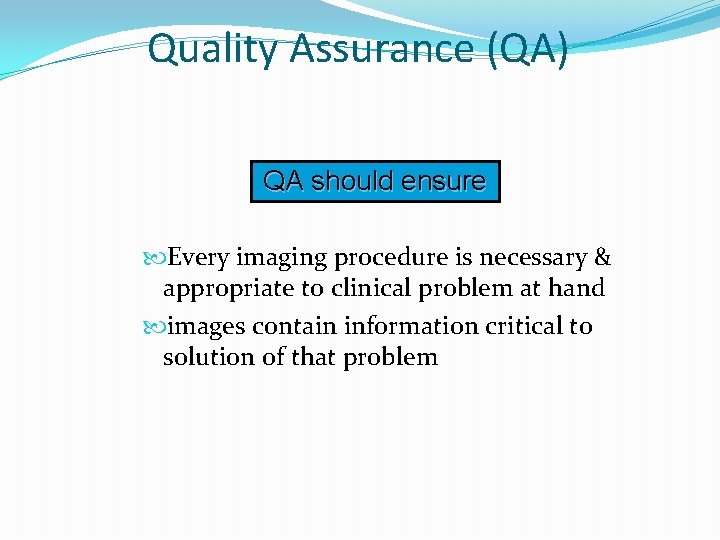 Quality Assurance (QA)

QA should ensure

Every imaging procedure is necessary & appropriate to clinical problem at hand

images contain information critical to solution of that problem